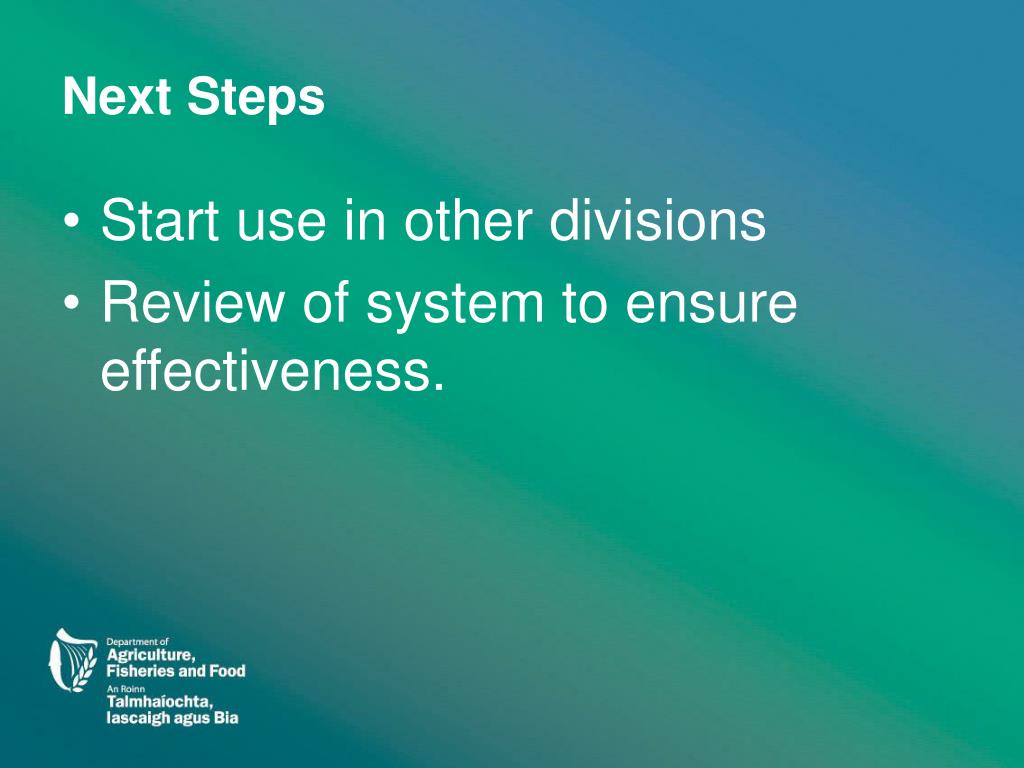 Next Steps

• Start use in other divisions
• Review of system to ensure effectiveness.

Department of
Agriculture,
Fisheries and Food
An Roinn
Talmhaíochta,
Iascaigh agus Bia